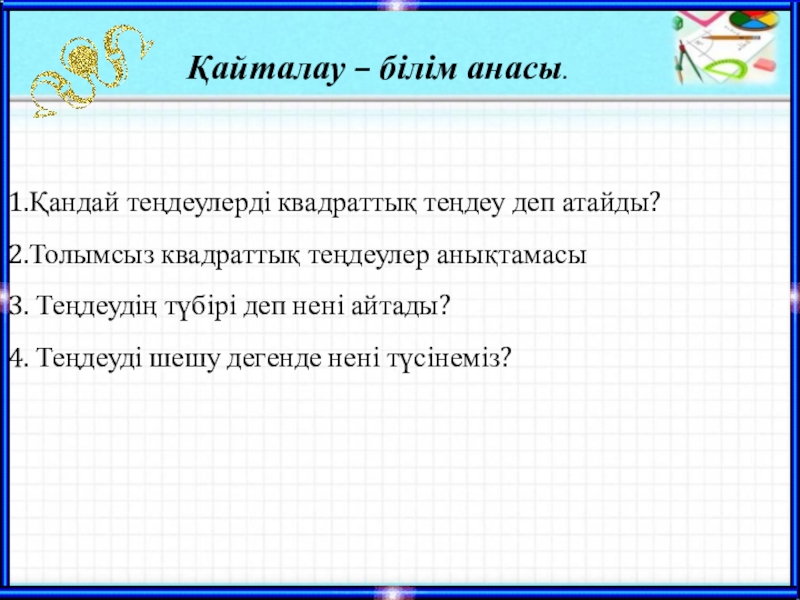 Қайталау – білім анасы.

1.Қандай теңдеулерді квадраттық теңдеу деп атайды?

2.Толымсыз квадраттық теңдеулер анықтамасы

3. Теңдеудің түбірі деп нені айтады?

4. Теңдеуді шешу дегенде нені түсінеміз?